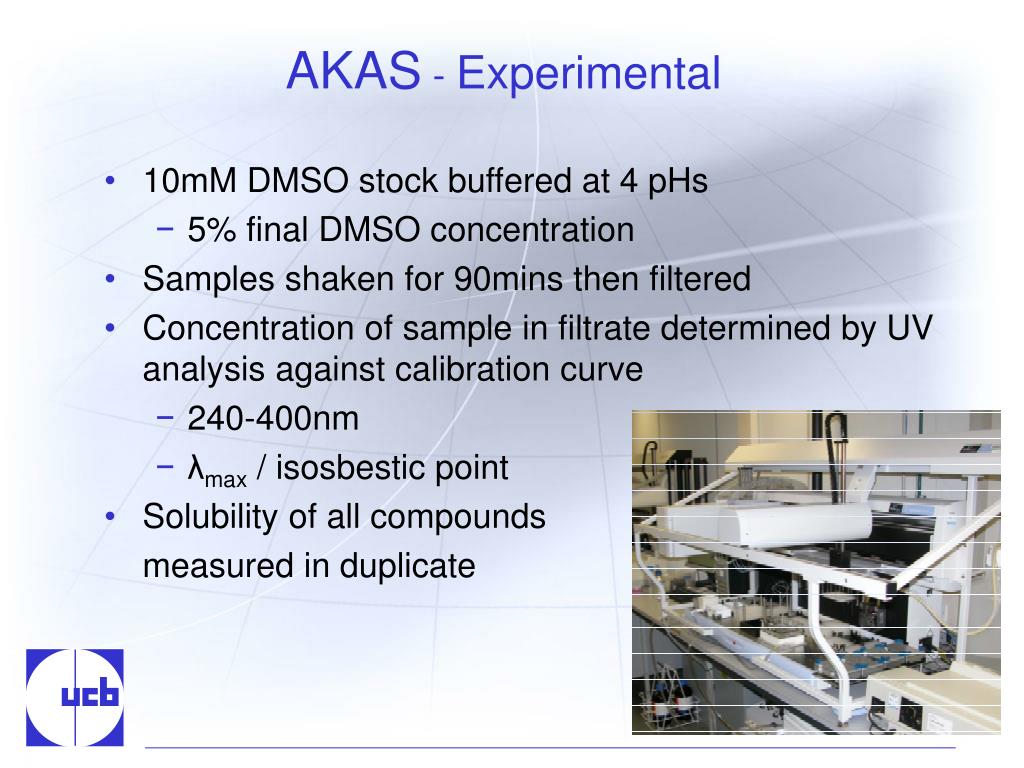 AKAS - Experimental

• 10mM DMSO stock buffered at 4 pHs
 − 5% final DMSO concentration
• Samples shaken for 90mins then filtered
• Concentration of sample in filtrate determined by UV analysis against calibration curve
 − 240-400nm
 − $\lambda_{max}$ / isosbestic point
• Solubility of all compounds measured in duplicate

ucb